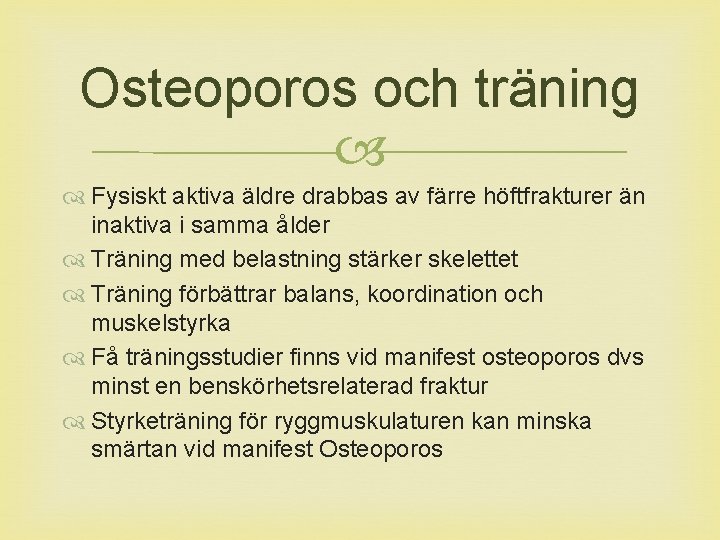 Osteoporos och träning

Fysiskt aktiva äldre drabbas av färre höftfrakturer än inaktiva i samma ålder

Träning med belastning stärker skelettet

Träning förbättrar balans, koordination och muskelstyrka

Få träningsstudier finns vid manifest osteoporos dvs minst en benskörhetsrelaterad fraktur

Styrketräning för ryggmuskulaturen kan minska smärtan vid manifest Osteoporos